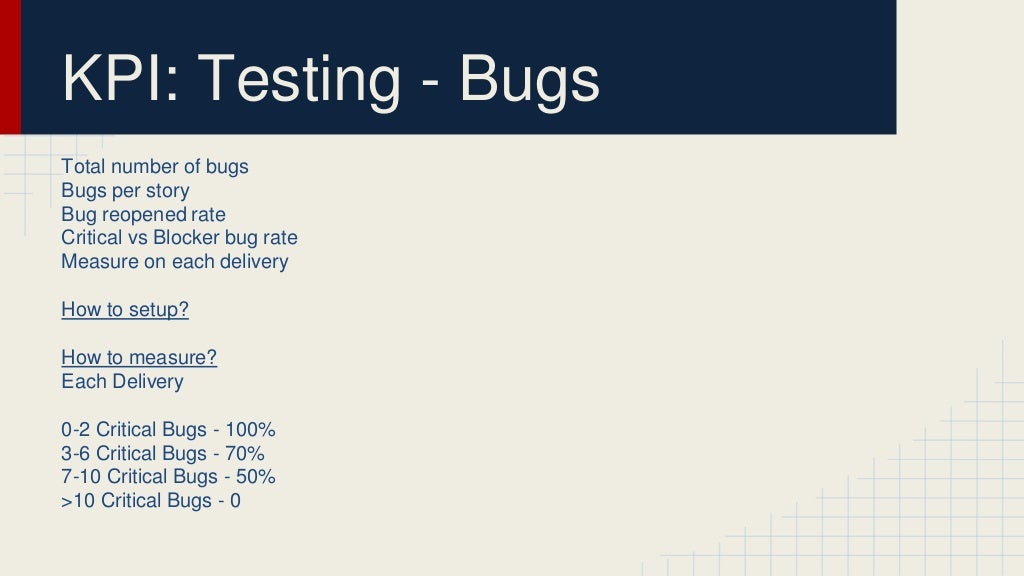 KPI: Testing - Bugs

Total number of bugs
Bugs per story
Bug reopened rate
Critical vs Blocker bug rate
Measure on each delivery

How to setup?

How to measure?
Each Delivery

0-2 Critical Bugs - 100%
3-6 Critical Bugs - 70%
7-10 Critical Bugs - 50%
>10 Critical Bugs - 0